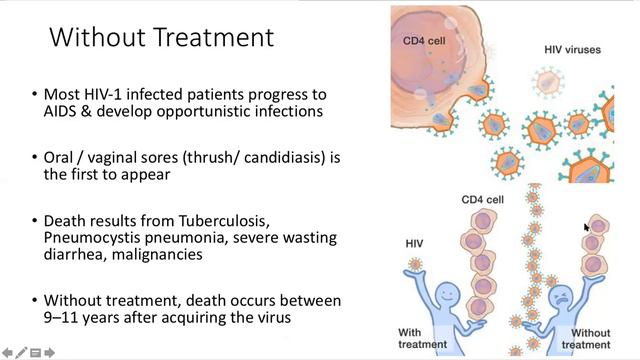 Without Treatment

• Most HIV-1 infected patients progress to AIDS & develop opportunistic infections

• Oral / vaginal sores (thrush/ candidiasis) is the first to appear

• Death results from Tuberculosis, Pneumocystis pneumonia, severe wasting diarrhea, malignancies

• Without treatment, death occurs between 9–11 years after acquiring the virus

CD4 cell

HIV viruses

CD4 cell

HIV

With treatment

Without treatment